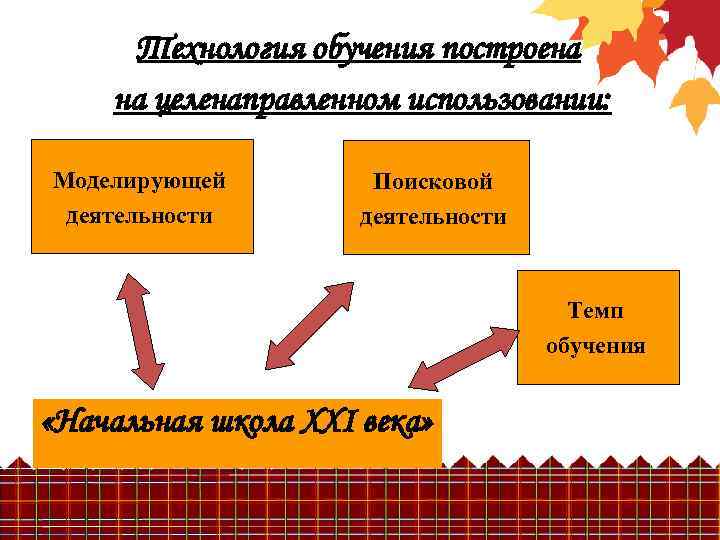 Технология обучения построена на целенаправленном использовании:

Моделирующей деятельности

Поисковой деятельности

Темп обучения

«Начальная школа XXI века»